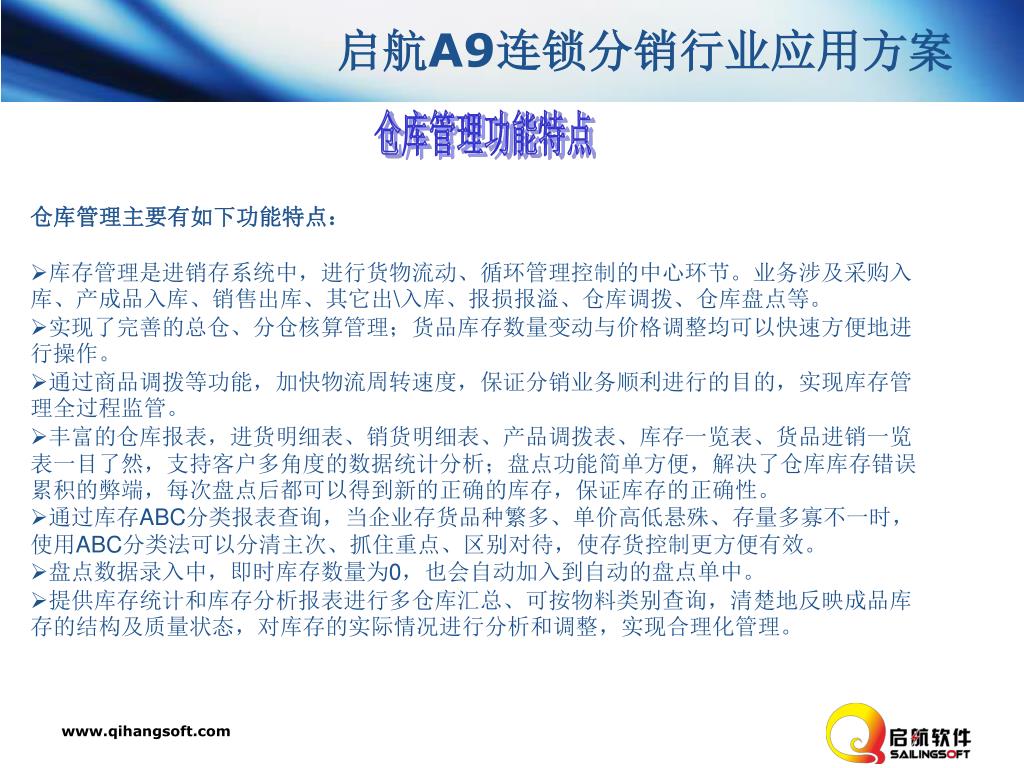 启航A9连锁分销行业应用方案

仓库管理功能特点

仓库管理主要有如下功能特点：

➢库存管理是进销存系统中，进行货物流动、循环管理控制的中心环节。业务涉及采购入库、产成品入库、销售出库、其它出\入库、报损报溢、仓库调拨、仓库盘点等。
➢实现了完善的总仓、分仓核算管理；货品库存数量变动与价格调整均可以快速方便地进行操作。
➢通过商品调拨等功能，加快物流周转速度，保证分销业务顺利进行的目的，实现库存管理全过程监管。
➢丰富的仓库报表，进货明细表、销货明细表、产品调拨表、库存一览表、货品进销一览表一目了然，支持客户多角度的数据统计分析；盘点功能简单方便，解决了仓库库存错误累积的弊端，每次盘点后都可以得到新的正确的库存，保证库存的正确性。
➢通过库存ABC分类报表查询，当企业存货品种繁多、单价高低悬殊、存量多寡不一时，使用ABC分类法可以分清主次、抓住重点、区别对待，使存货控制更方便有效。
➢盘点数据录入中，即时库存数量为0，也会自动加入到自动的盘点单中。
➢提供库存统计和库存分析报表进行多仓库汇总、可按物料类别查询，清楚地反映成品库存的结构及质量状态，对库存的实际情况进行分析和调整，实现合理化管理。

www.qihangsoft.com

启航软件
SAILINGSOFT